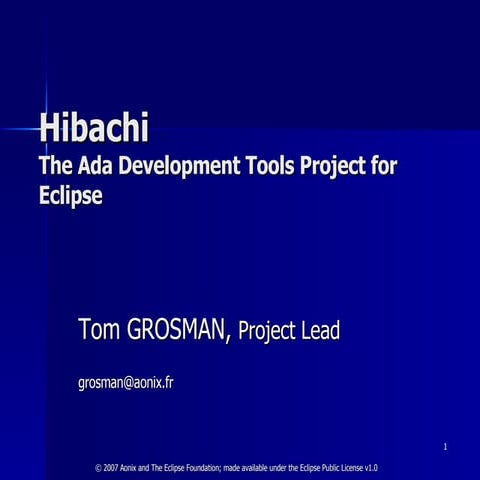 Hibachi
The Ada Development Tools Project for Eclipse

Tom GROSMAN, Project Lead

grosman@aonix.fr

1

© 2007 Aonix and The Eclipse Foundation; made available under the Eclipse Public License v1.0